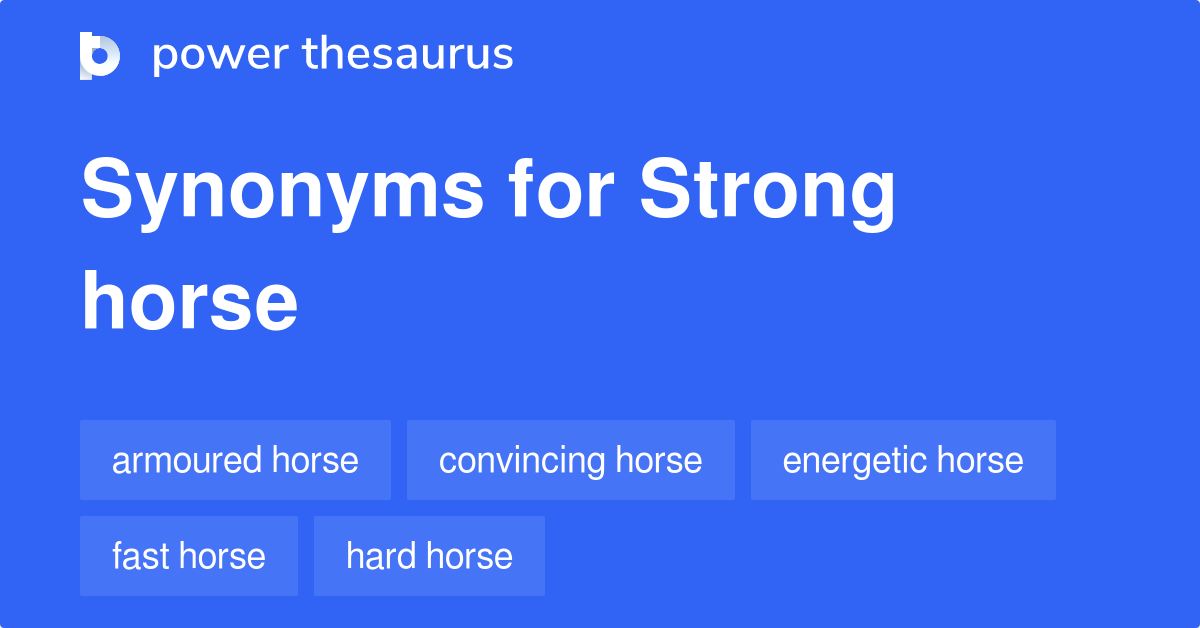 power thesaurus

Synonyms for Strong horse

armoured horse
convincing horse
energetic horse
fast horse
hard horse